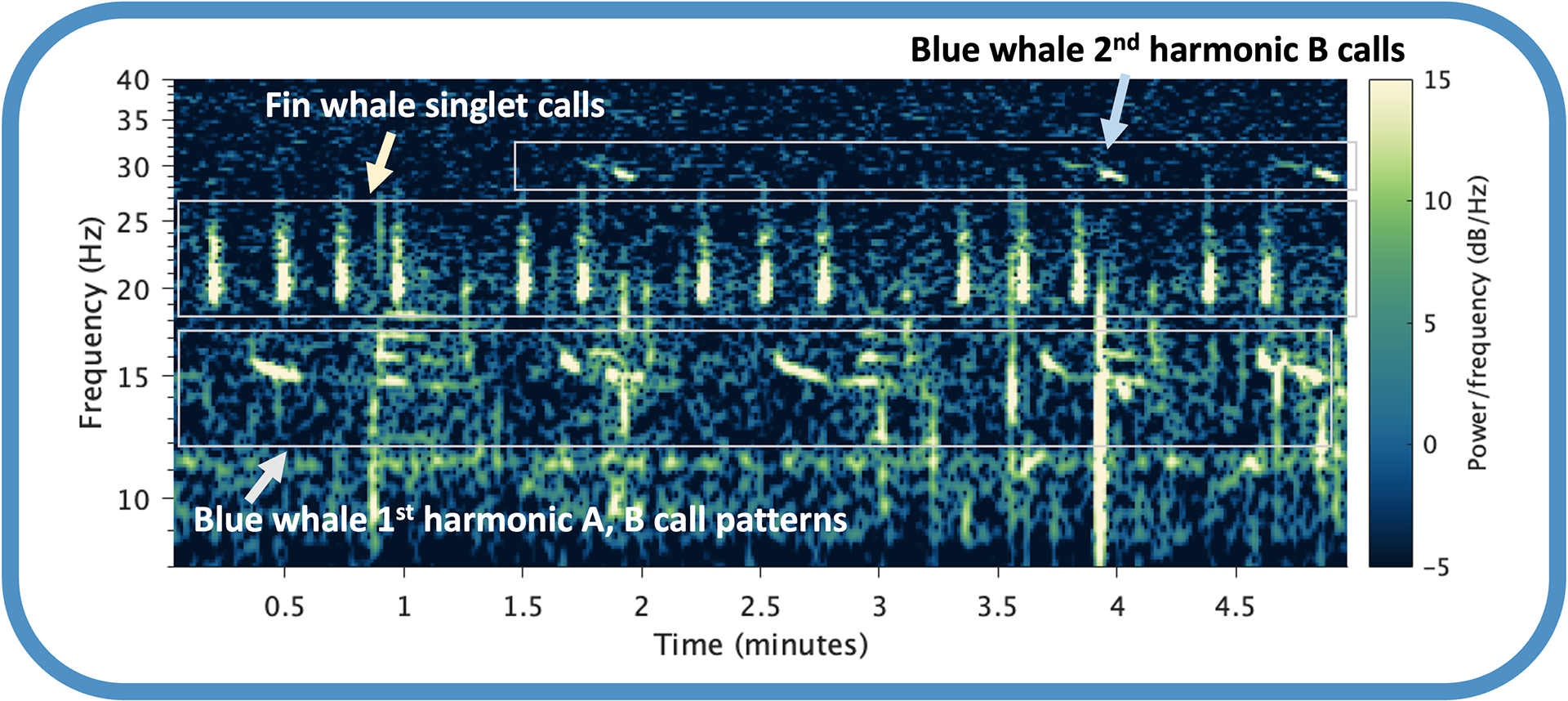 Blue whale 2$^{nd}$ harmonic B calls

Fin whale singlet calls

Blue whale 1$^{st}$ harmonic A, B call patterns

Frequency (Hz)

40
35
30
25
20
15
10

0.5
1
1.5
2
2.5
3
3.5
4
4.5

Time (minutes)

15
10
5
0
−5

Power/frequency (dB/Hz)